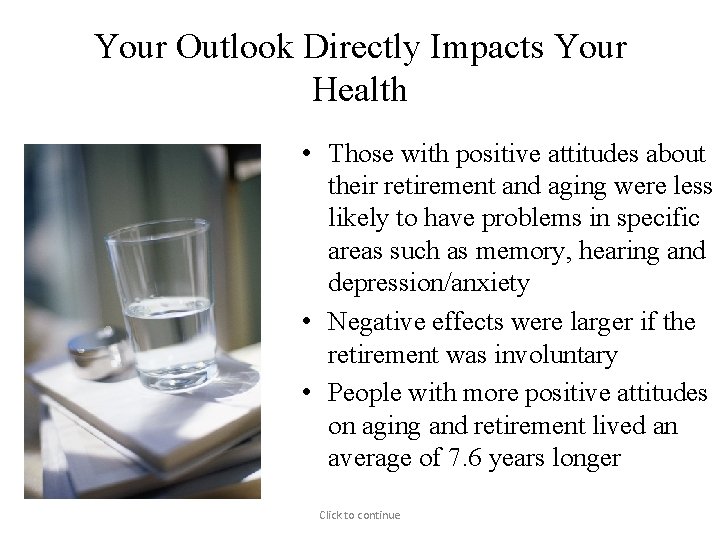 Your Outlook Directly Impacts Your Health

• Those with positive attitudes about their retirement and aging were less likely to have problems in specific areas such as memory, hearing and depression/anxiety
• Negative effects were larger if the retirement was involuntary
• People with more positive attitudes on aging and retirement lived an average of 7.6 years longer

Click to continue